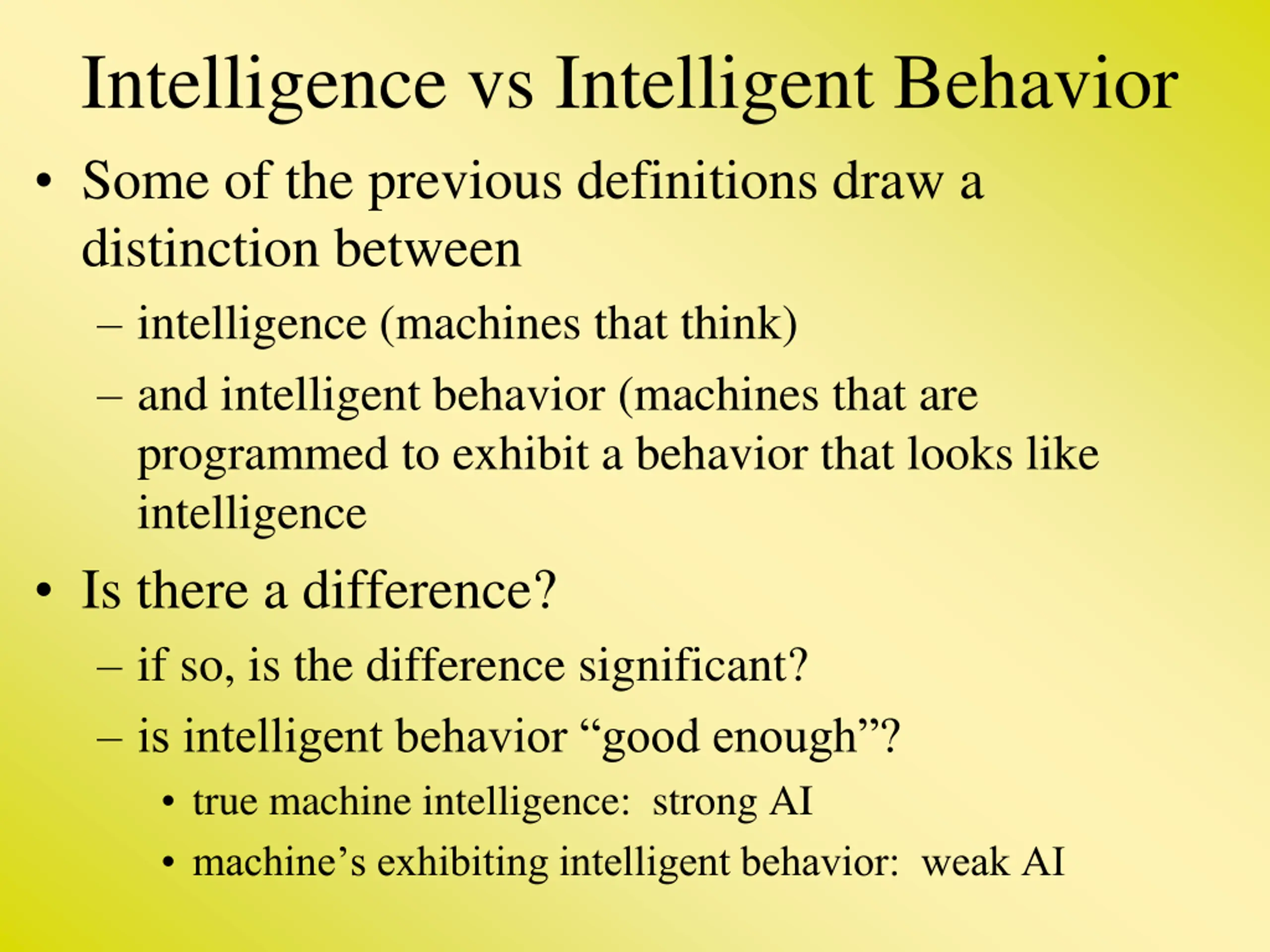 Intelligence vs Intelligent Behavior

• Some of the previous definitions draw a distinction between
  – intelligence (machines that think)
  – and intelligent behavior (machines that are programmed to exhibit a behavior that looks like intelligence

• Is there a difference?
  – if so, is the difference significant?
  – is intelligent behavior “good enough”?
    • true machine intelligence: strong AI
    • machine’s exhibiting intelligent behavior: weak AI